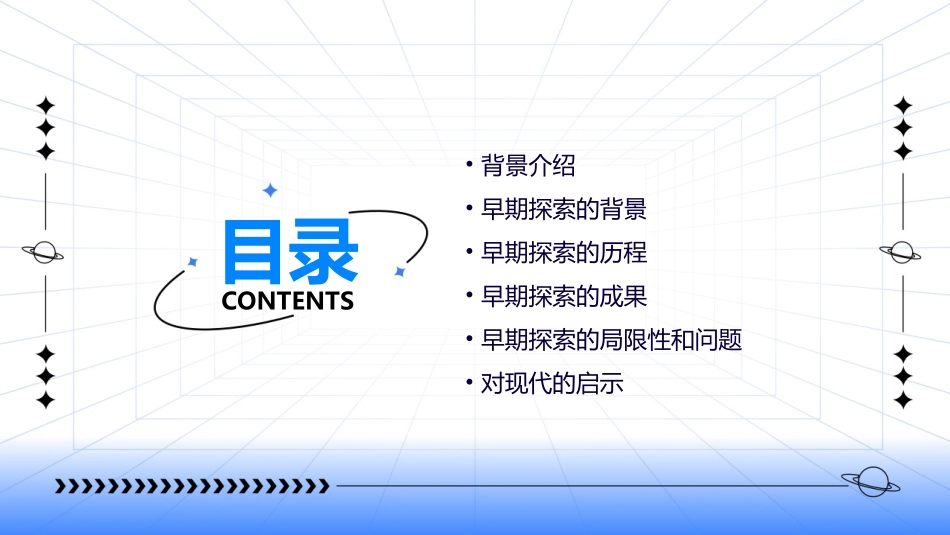 目录
CONTENTS

• 背景介绍
• 早期探索的背景
• 早期探索的历程
• 早期探索的成果
• 早期探索的局限性和问题
• 对现代的启示